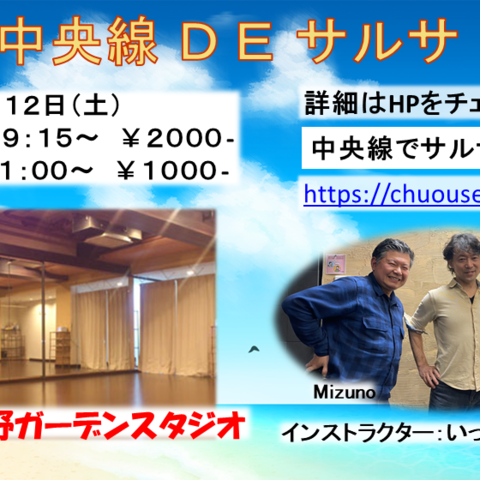 中央線 DE サルサ

12日(土)
9:15～ ￥2000-
1:00～ ￥1000-

詳細はHPをチェ

中央線でサル

https://chuouse

Mizuno

野ガーデンスタジオ

インストラクター:いっ